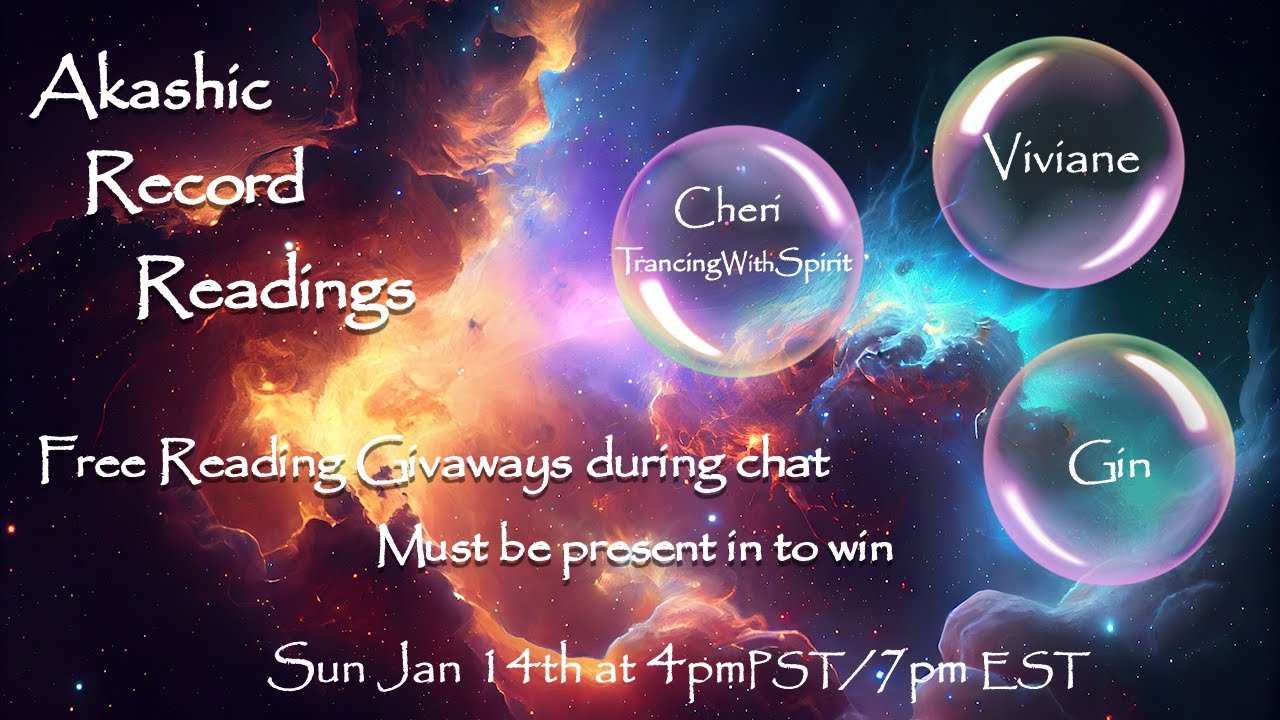 Akashic
Record
Readings

Cheri
TrancingWithSpirit

Viviane

Gin

Free Reading Givaways during chat

Must be present in to win

Sun Jan 14th at 4pmPST/7pm EST